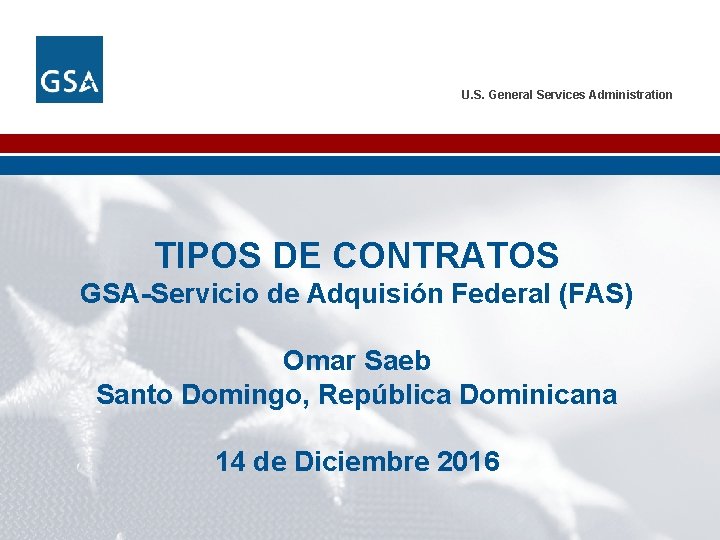 GSA

U.S. General Services Administration

TIPOS DE CONTRATOS
GSA-Servicio de Adquisión Federal (FAS)

Omar Saeb
Santo Domingo, República Dominicana

14 de Diciembre 2016